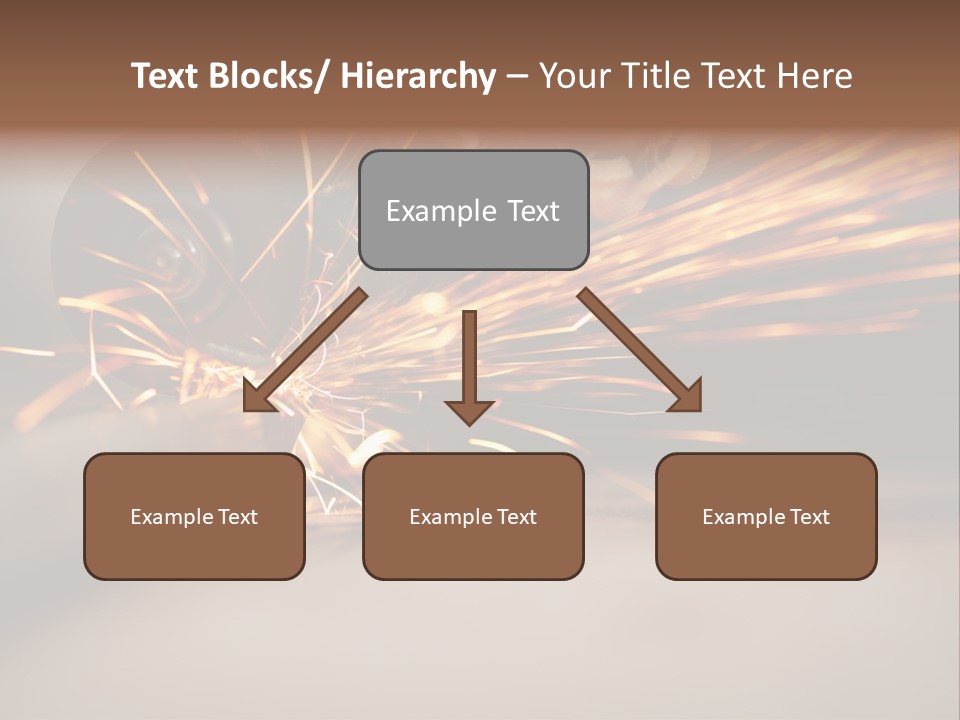 Text Blocks/ Hierarchy – Your Title Text Here

Example Text

Example Text

Example Text

Example Text